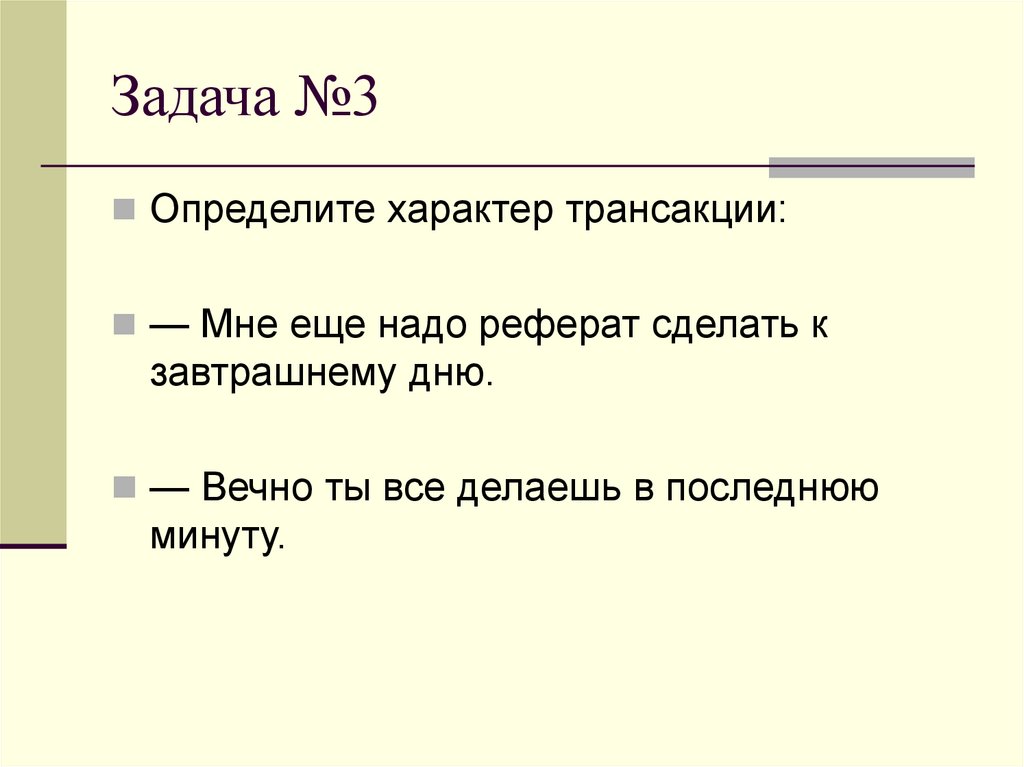 Задача №3

Определите характер трансакции:

— Мне еще надо реферат сделать к завтрашнему дню.

— Вечно ты все делаешь в последнюю минуту.